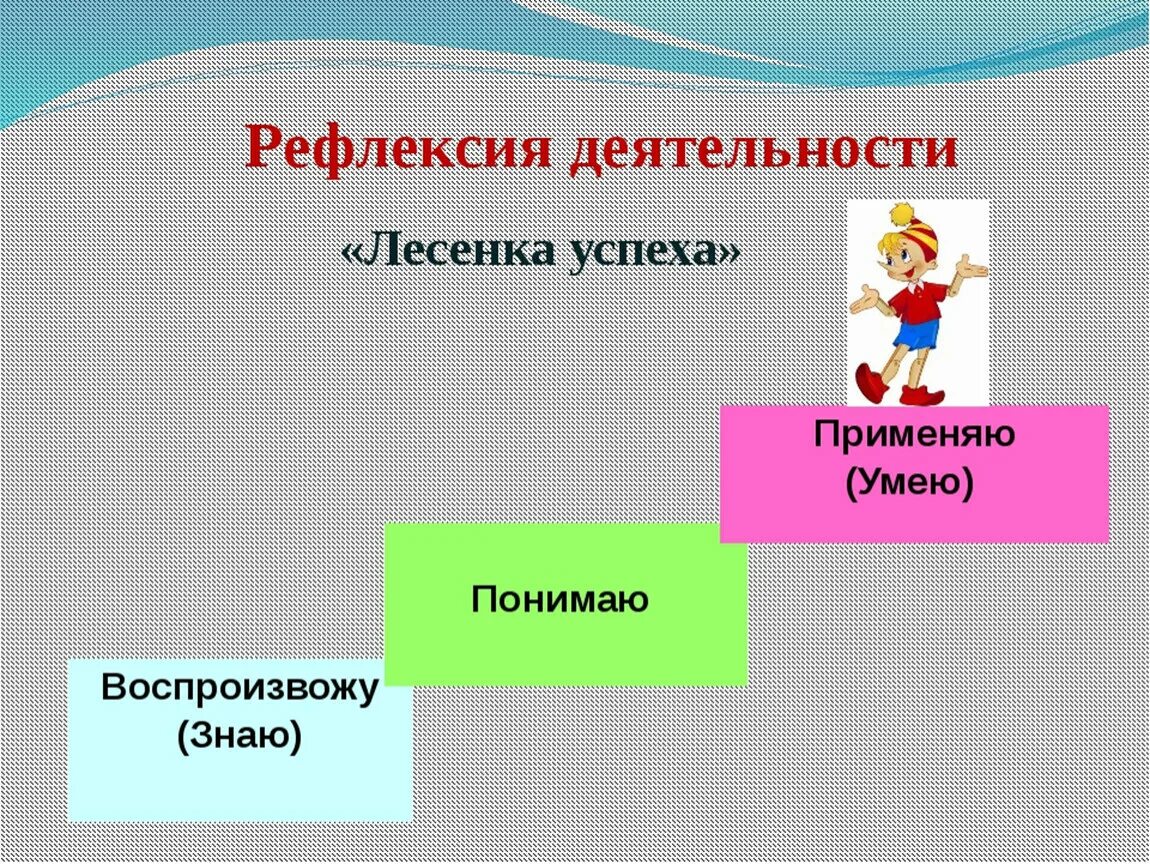 Рефлексия деятельности

«Лесенка успеха»

Применяю
(Умею)

Понимаю

Воспроизвожу
(Знаю)